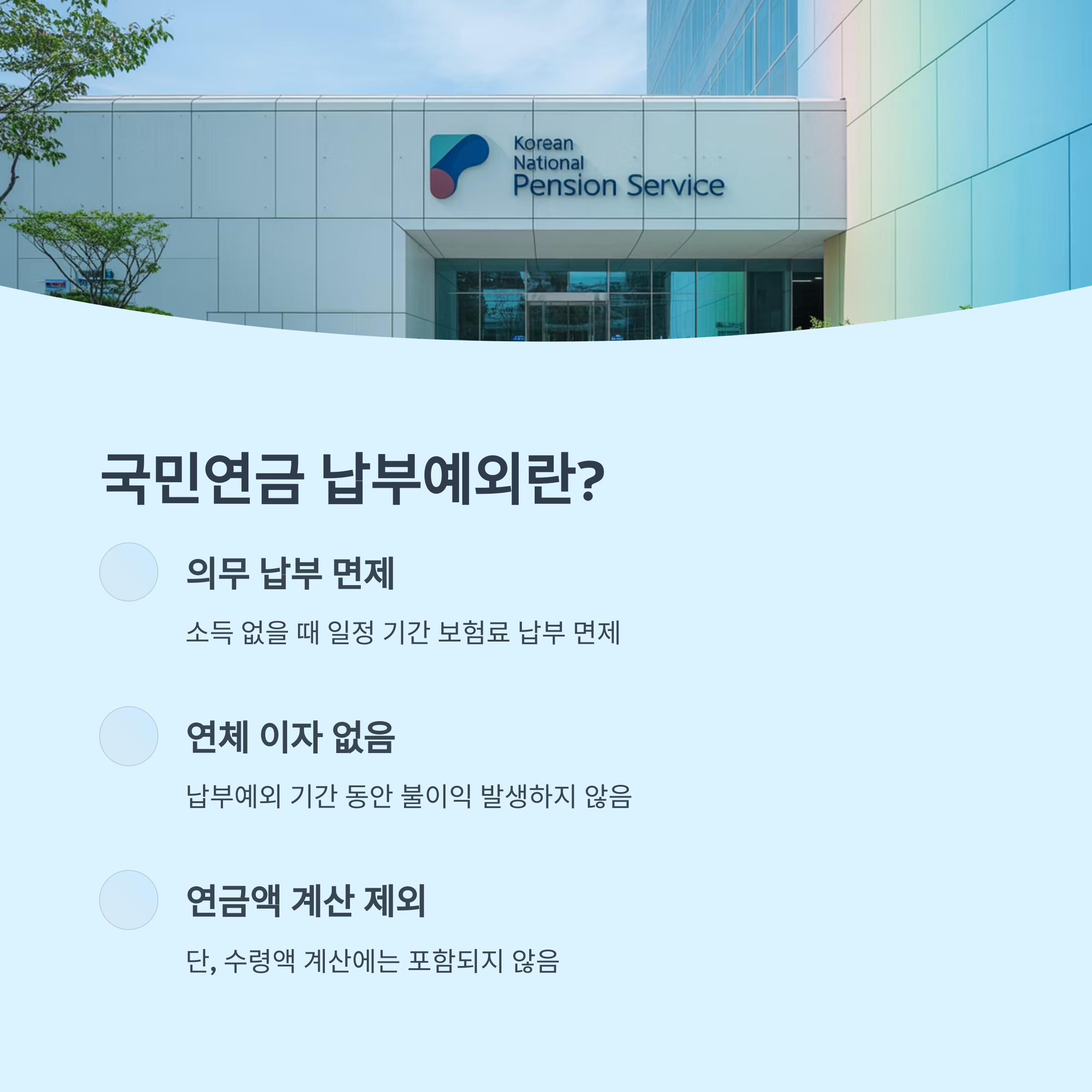 Korean National Pension Service

국민연금 납부예외란?

의무 납부 면제

소득 없을 때 일정 기간 보험료 납부 면제

연체 이자 없음

납부예외 기간 동안 불이익 발생하지 않음

연금액 계산 제외

단, 수령액 계산에는 포함되지 않음